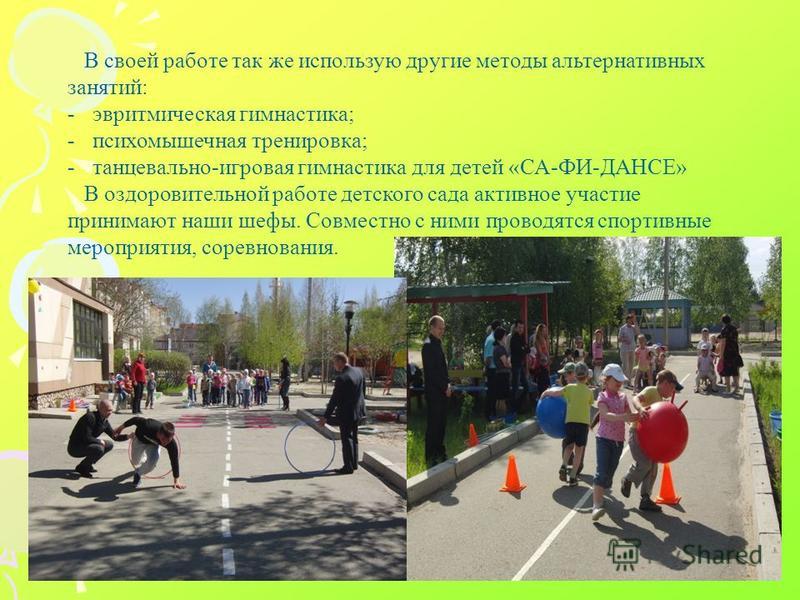 В своей работе так же использую другие методы альтернативных занятий:
- эвритмическая гимнастика;
- психомышечная тренировка;
- танцевально-игровая гимнастика для детей «СА-ФИ-ДАНСЕ»

В оздоровительной работе детского сада активное участие принимают наши шефы. Совместно с ними проводятся спортивные мероприятия, соревнования.

Shared